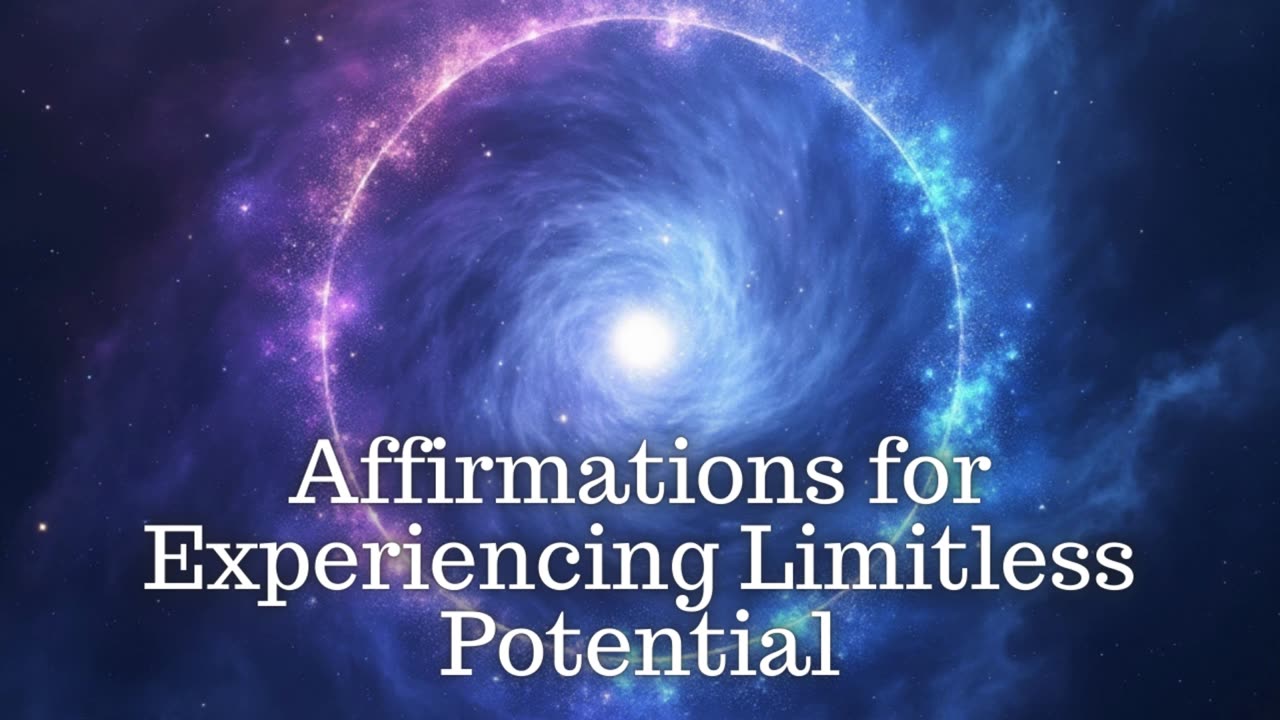 Affirmations for Experiencing Limitless Potential